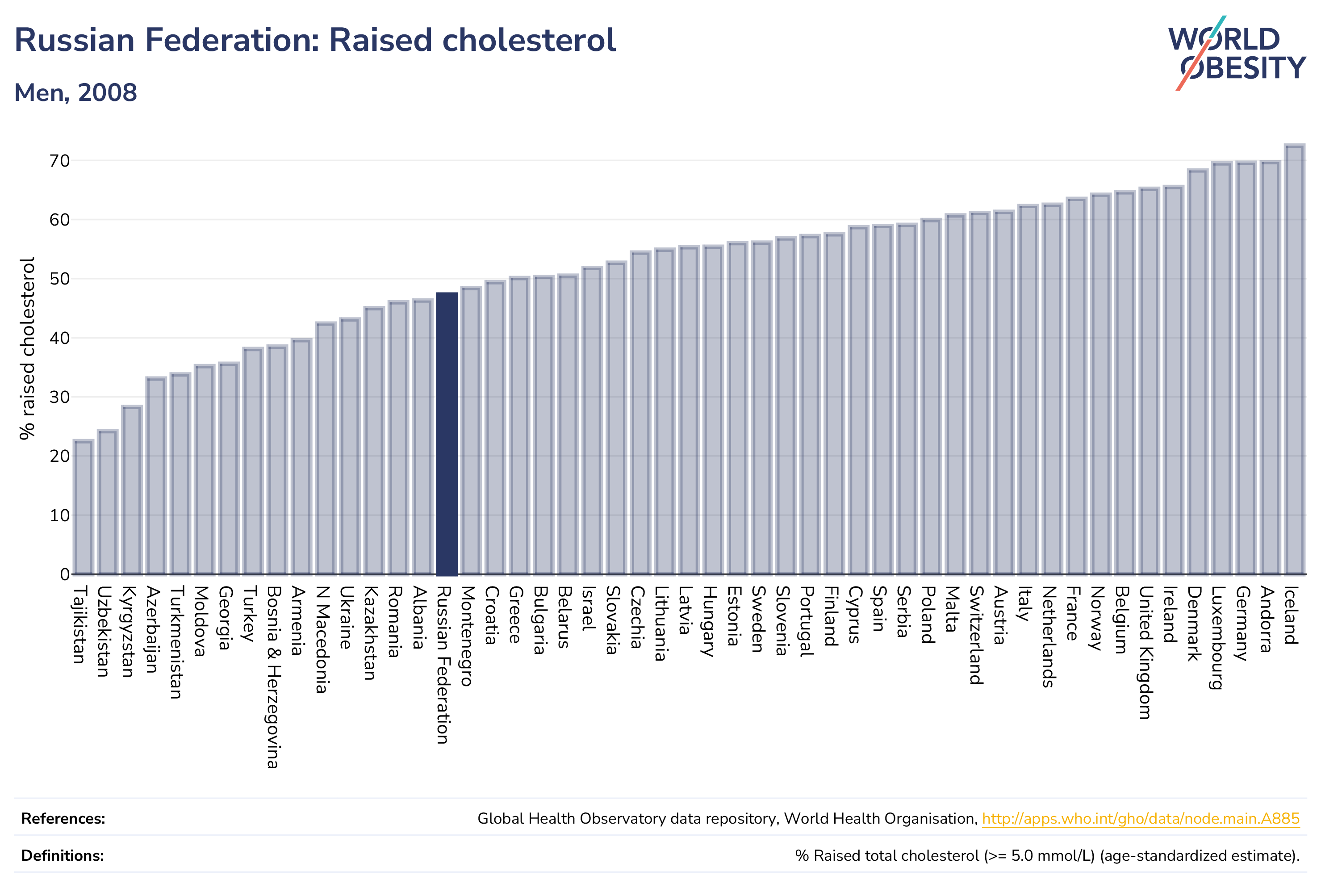 Russian Federation: Raised cholesterol

Men, 2008

WORLD OBESITY

% raised cholesterol

70
60
50
40
30
20
10
0

Tajikistan
Uzbekistan
Kyrgyzstan
Azerbaijan
Turkmenistan
Moldova
Georgia
Turkey
Bosnia & Herzegovina
Armenia
N Macedonia
Ukraine
Kazakhstan
Romania
Albania
Russian Federation
Montenegro
Croatia
Greece
Bulgaria
Belarus
Israel
Slovakia
Czechia
Lithuania
Latvia
Hungary
Estonia
Sweden
Slovenia
Portugal
Finland
Cyprus
Spain
Serbia
Poland
Malta
Switzerland
Austria
Italy
Netherlands
France
Norway
Belgium
United Kingdom
Ireland
Denmark
Luxembourg
Germany
Andorra
Iceland

References: Global Health Observatory data repository, World Health Organisation, http://apps.who.int/gho/data/node.main.A885

Definitions: % Raised total cholesterol (>= 5.0 mmol/L) (age-standardized estimate).